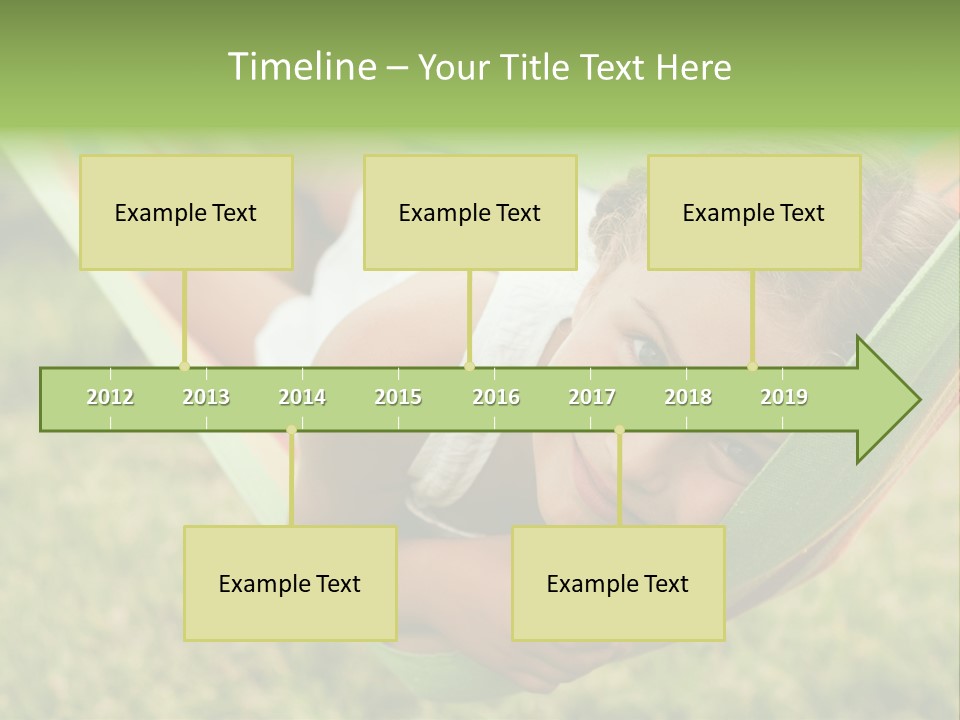 Timeline – Your Title Text Here

Example Text

Example Text

Example Text

2012 2013 2014 2015 2016 2017 2018 2019

Example Text

Example Text